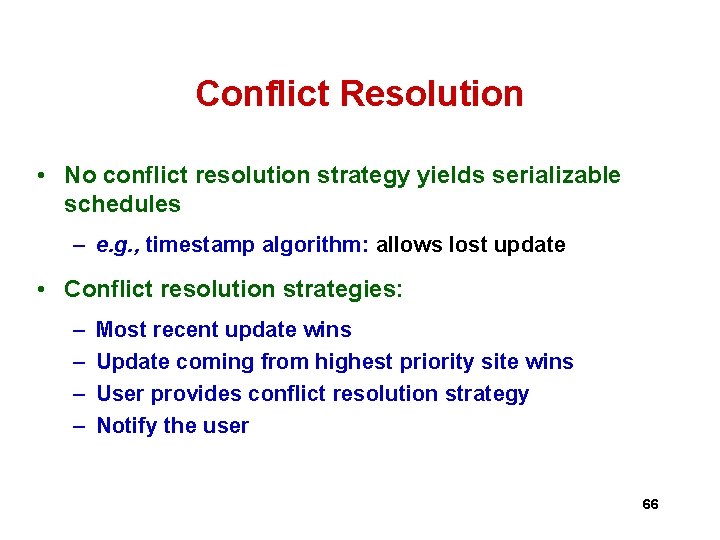 Conflict Resolution

• No conflict resolution strategy yields serializable schedules

– e.g., timestamp algorithm: allows lost update

• Conflict resolution strategies:

– Most recent update wins
– Update coming from highest priority site wins
– User provides conflict resolution strategy
– Notify the user

66